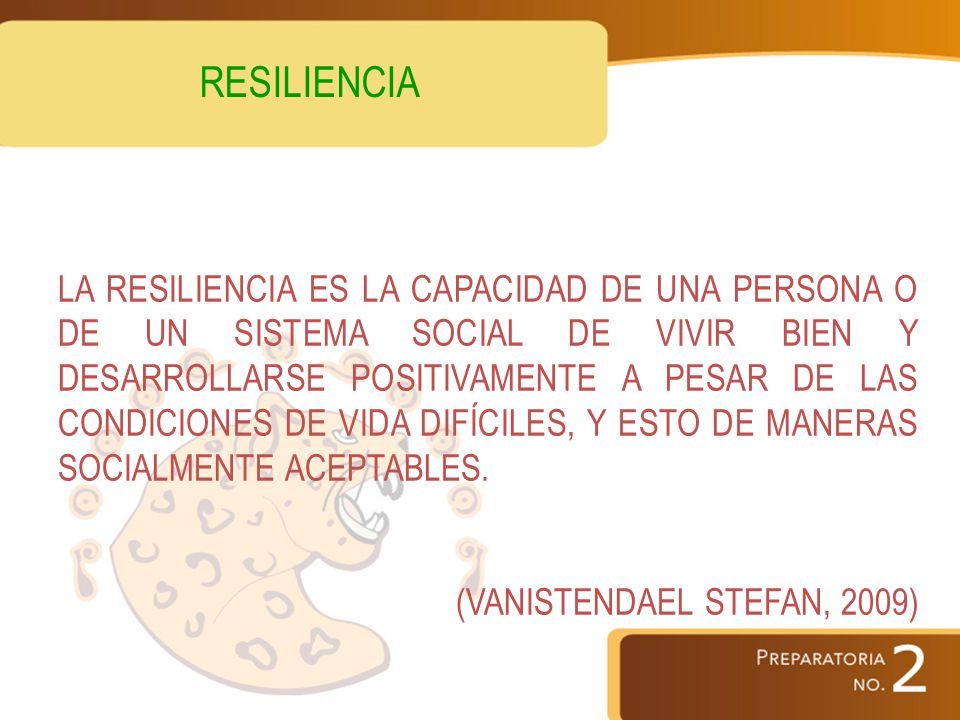 RESILIENCIA

LA RESILIENCIA ES LA CAPACIDAD DE UNA PERSONA O DE UN SISTEMA SOCIAL DE VIVIR BIEN Y DESARROLLARSE POSITIVAMENTE A PESAR DE LAS CONDICIONES DE VIDA DIFÍCILES, Y ESTO DE MANERAS SOCIALMENTE ACEPTABLES.

(VANISTENDAEL STEFAN, 2009)

PREPARATORIA NO. 2